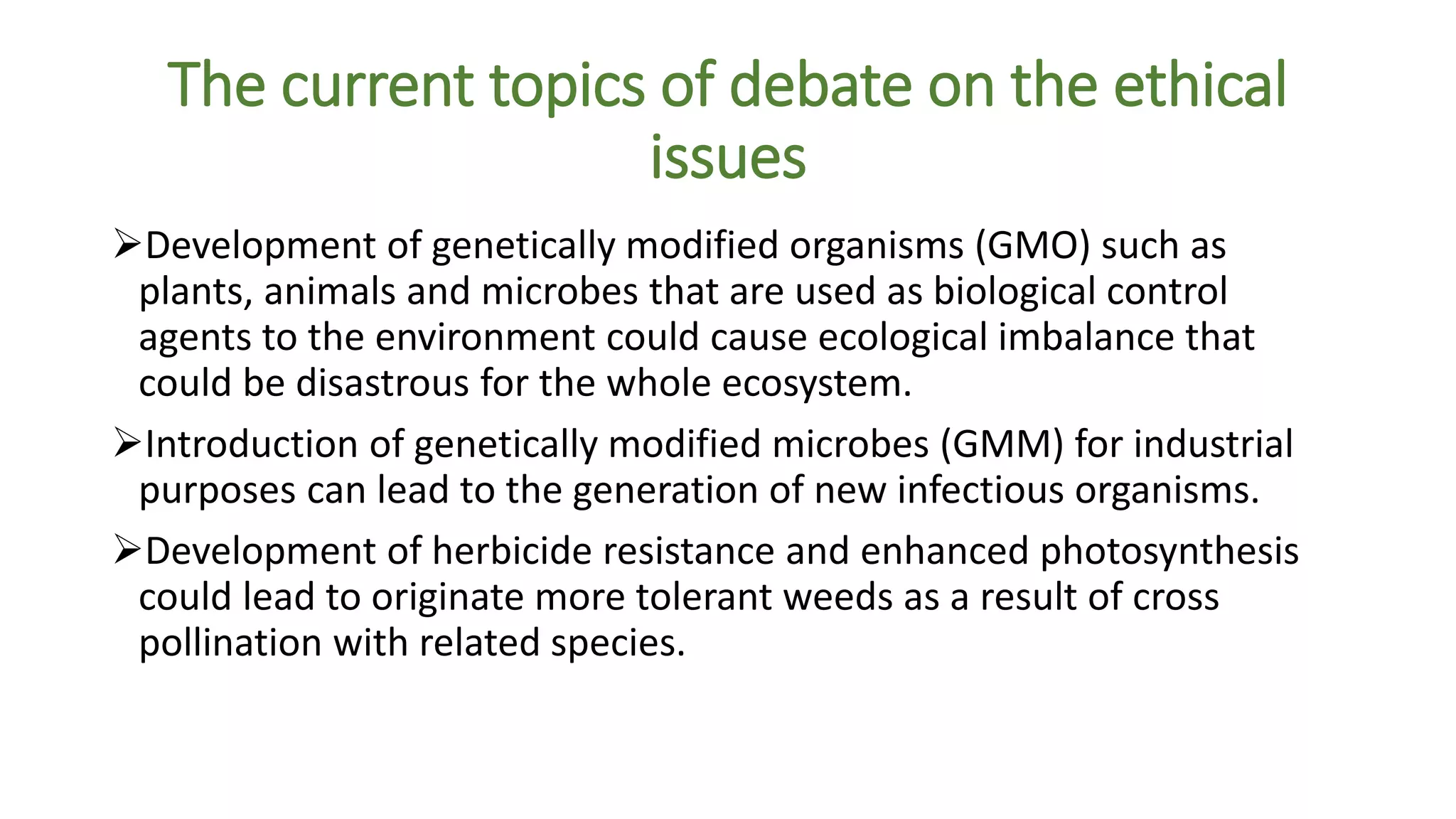 The current topics of debate on the ethical issues

➢Development of genetically modified organisms (GMO) such as plants, animals and microbes that are used as biological control agents to the environment could cause ecological imbalance that could be disastrous for the whole ecosystem.

➢Introduction of genetically modified microbes (GMM) for industrial purposes can lead to the generation of new infectious organisms.

➢Development of herbicide resistance and enhanced photosynthesis could lead to originate more tolerant weeds as a result of cross pollination with related species.